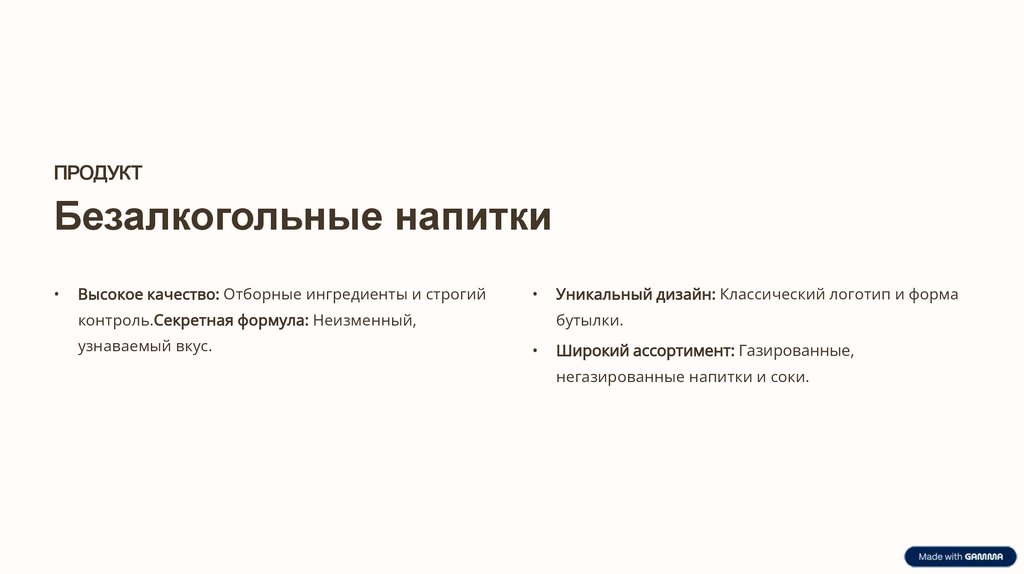 ПРОДУКТ

Безалкогольные напитки

• Высокое качество: Отборные ингредиенты и строгий контроль.Секретная формула: Неизменный, узнаваемый вкус.

• Уникальный дизайн: Классический логотип и форма бутылки.

• Широкий ассортимент: Газированные, негазированные напитки и соки.

Made with GAMMA